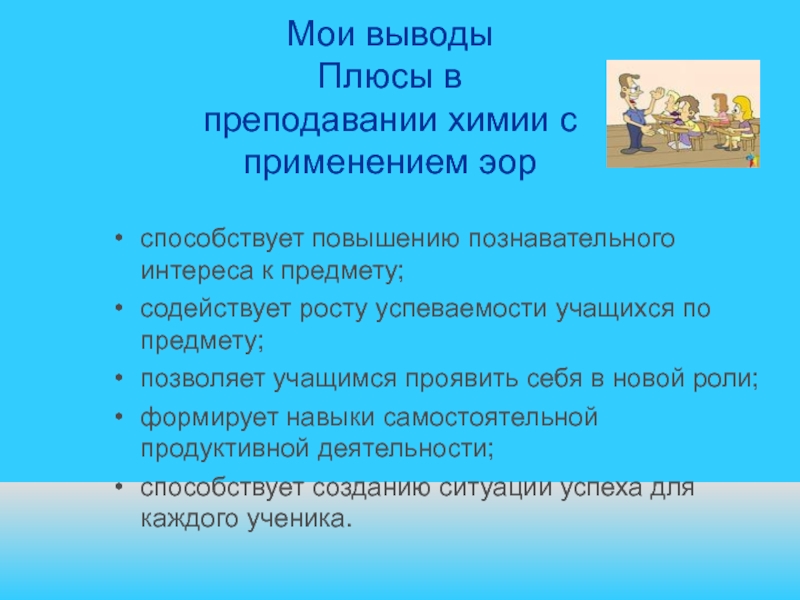 Мои выводы
Плюсы в преподавании химии с применением эор

• способствует повышению познавательного интереса к предмету;
• содействует росту успеваемости учащихся по предмету;
• позволяет учащимся проявить себя в новой роли;
• формирует навыки самостоятельной продуктивной деятельности;
• способствует созданию ситуации успеха для каждого ученика.